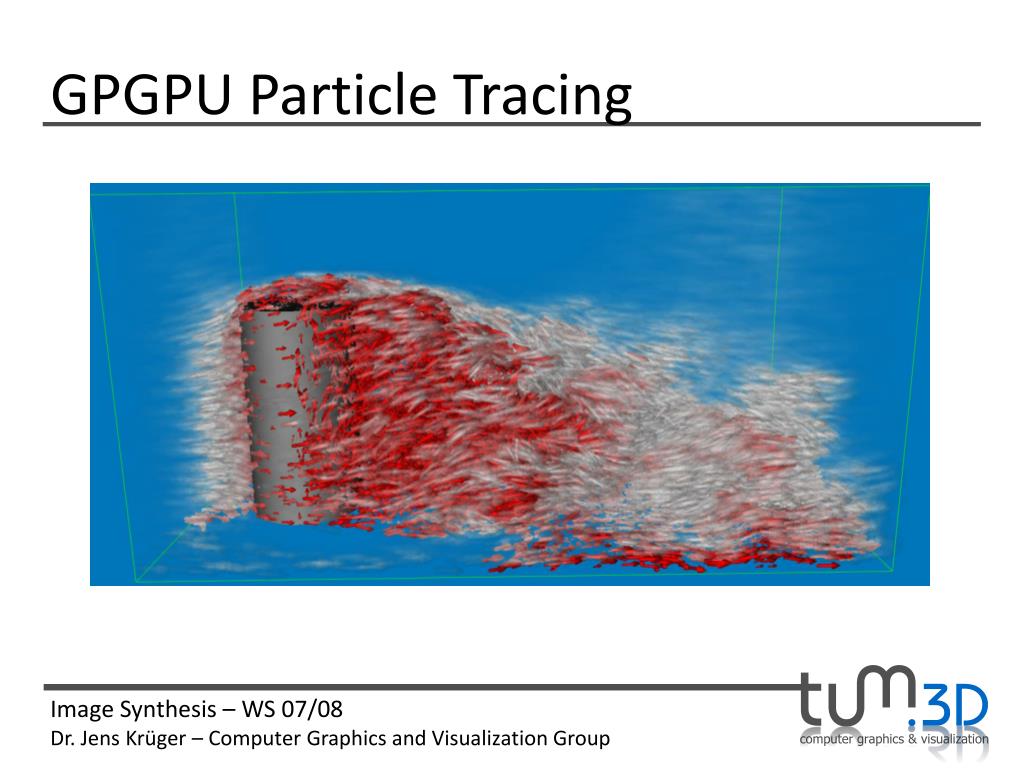 GPGPU Particle Tracing

Image Synthesis – WS 07/08
Dr. Jens Krüger – Computer Graphics and Visualization Group

tum.3D
computer graphics & visualization